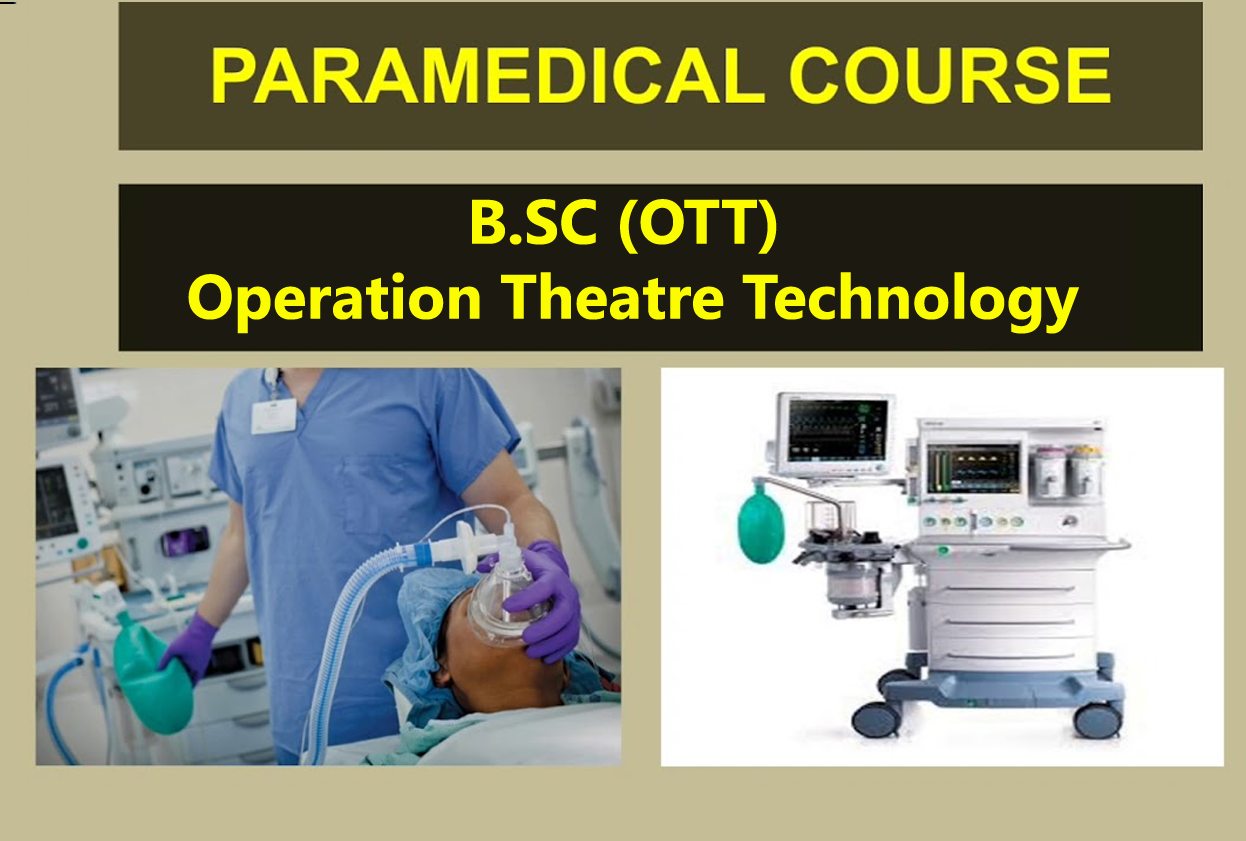 PARAMEDICAL COURSE

B.SC (OTT)
Operation Theatre Technology